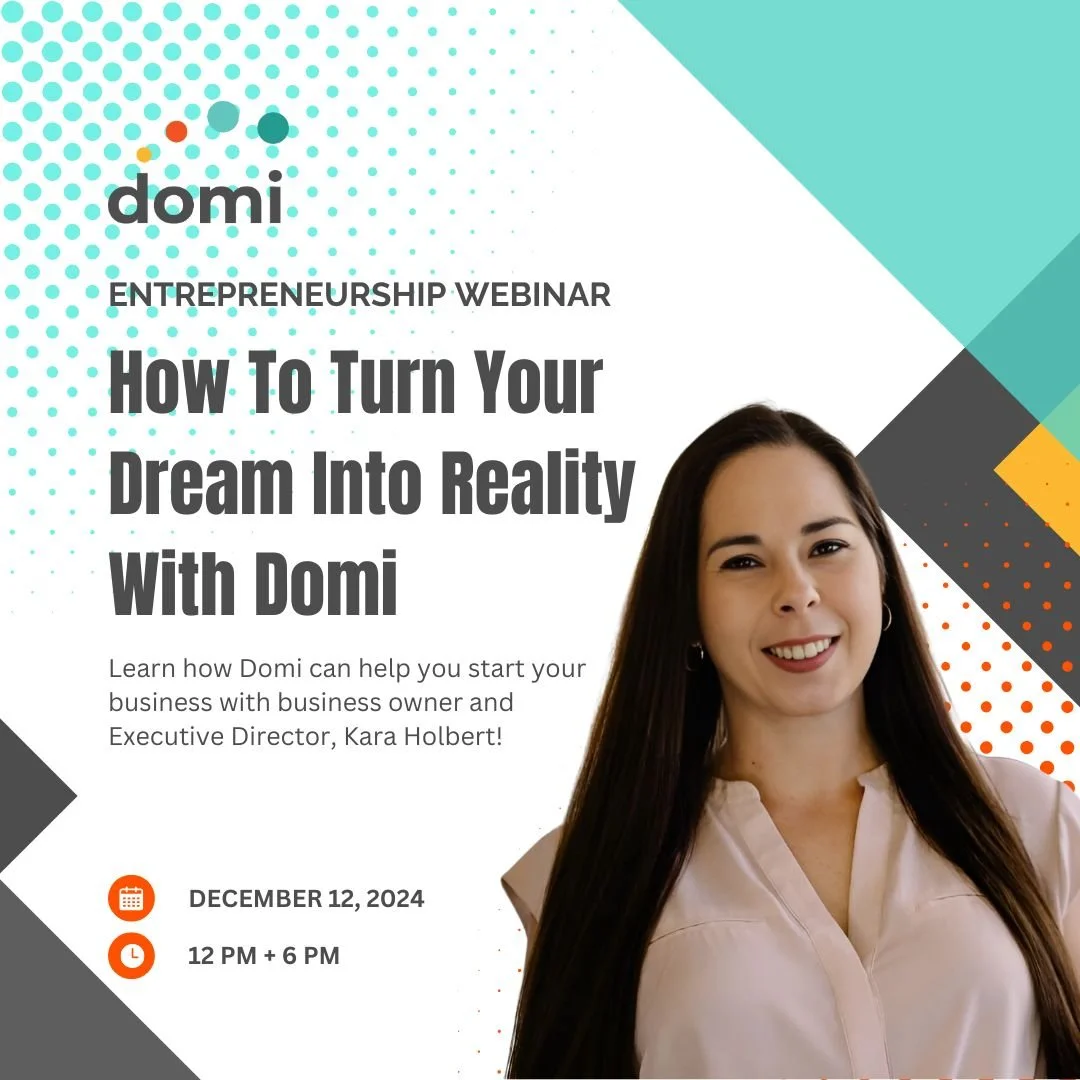 domi

ENTREPRENEURSHIP WEBINAR

How To Turn Your Dream Into Reality With Domi

Learn how Domi can help you start your business with business owner and Executive Director, Kara Holbert!

DECEMBER 12, 2024

12 PM + 6 PM